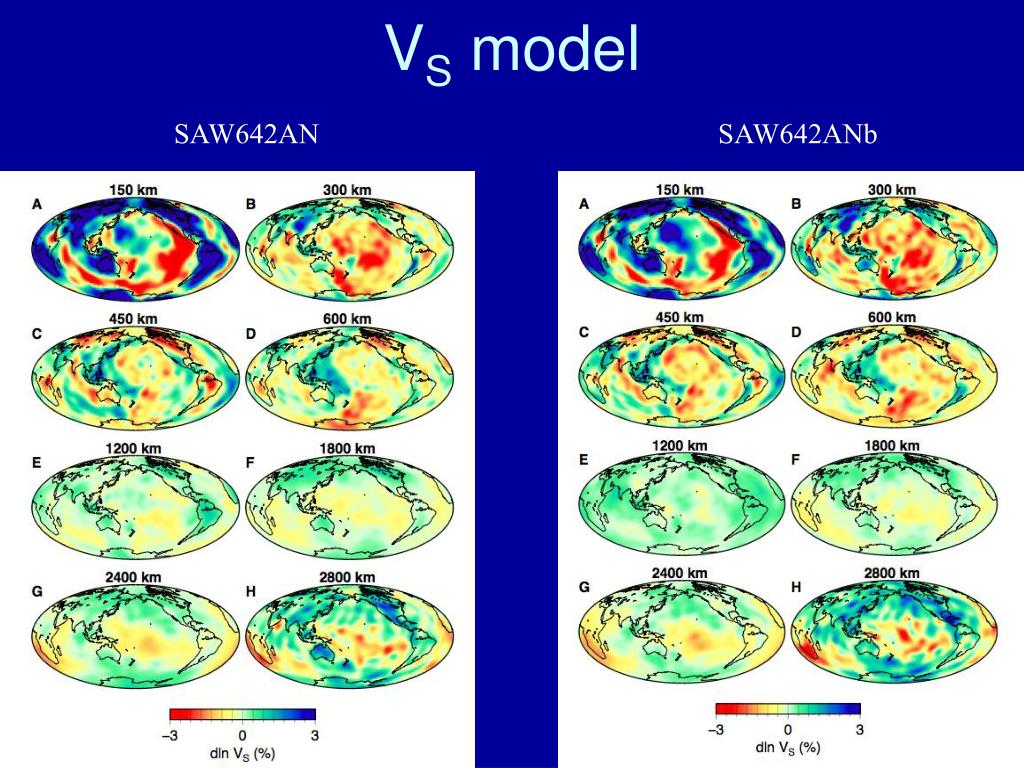 $V_S$ model

SAW642AN

A 150 km
B 300 km
C 450 km
D 600 km
E 1200 km
F 1800 km
G 2400 km
H 2800 km

−3 0 3
dln $V_S$ (%)

SAW642ANb

A 150 km
B 300 km
C 450 km
D 600 km
E 1200 km
F 1800 km
G 2400 km
H 2800 km

−3 0 3
dln $V_S$ (%)